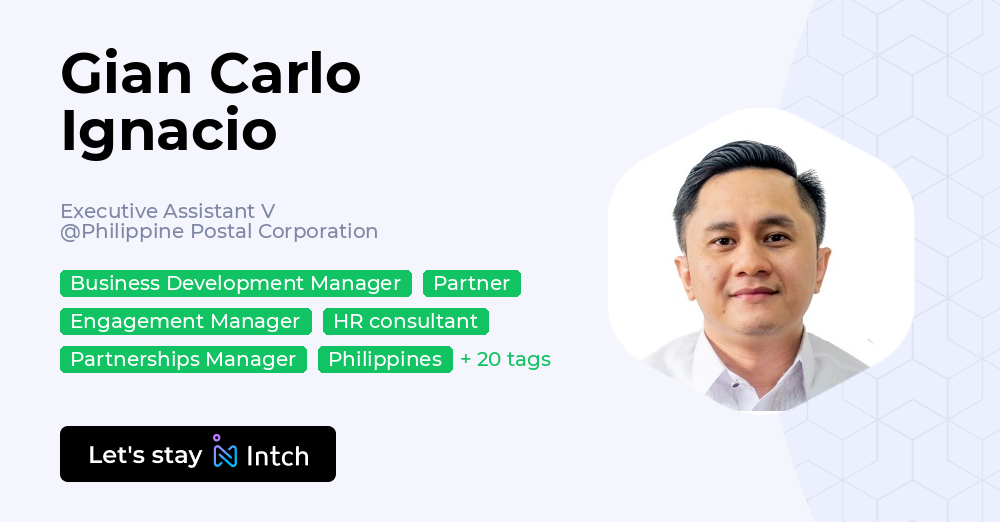 Gian Carlo Ignacio

Executive Assistant V
@Philippine Postal Corporation

Business Development Manager
Partner
Engagement Manager
HR consultant
Partnerships Manager
Philippines
+ 20 tags

Let's stay Intch